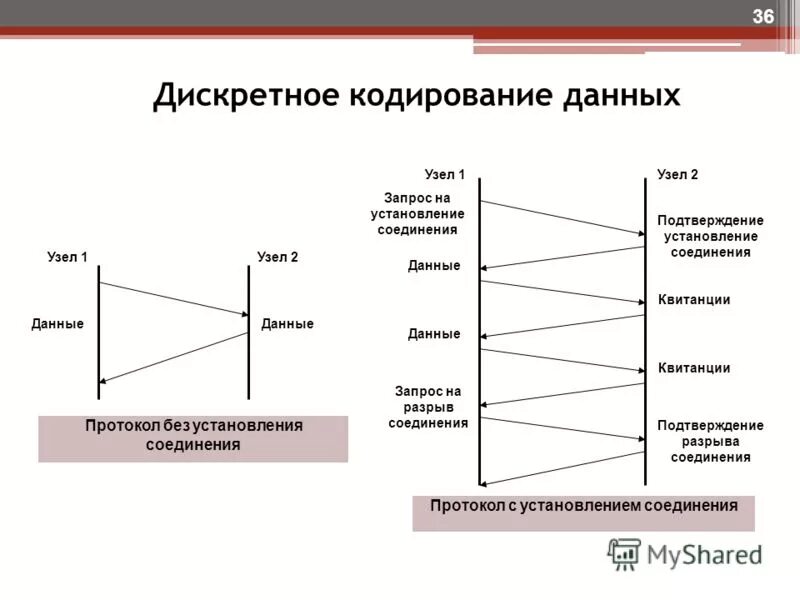 36

Дискретное кодирование данных

Узел 1

Узел 2

Данные

Данные

Протокол без установления соединения

Узел 1

Узел 2

Запрос на установление соединения

Подтверждение установление соединения

Данные

Квитанции

Данные

Квитанции

Запрос на разрыв соединения

Подтверждение разрыва соединения

Протокол с установлением соединения

MyShared